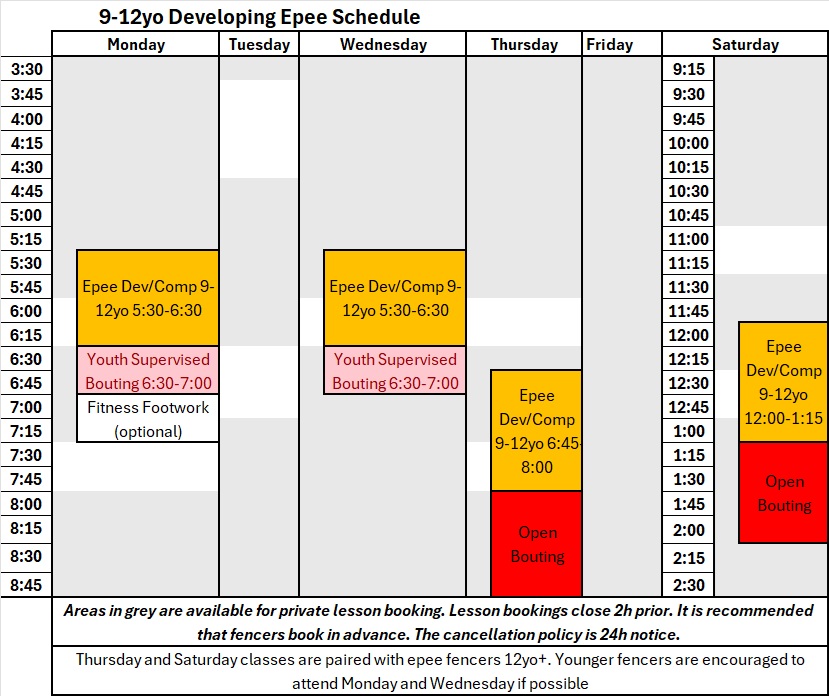 9-12yo Developing Epee Schedule

| | Monday | Tuesday | Wednesday | Thursday | Friday | | Saturday |
|---|---|---|---|---|---|---|---|
| 3:30 | | | | | | 9:15 | |
| 3:45 | | | | | | 9:30 | |
| 4:00 | | | | | | 9:45 | |
| 4:15 | | | | | | 10:00 | |
| 4:30 | | | | | | 10:15 | |
| 4:45 | | | | | | 10:30 | |
| 5:00 | | | | | | 10:45 | |
| 5:15 | | | | | | 11:00 | |
| 5:30 | Epee Dev/Comp 9-12yo 5:30-6:30 | | Epee Dev/Comp 9-12yo 5:30-6:30 | | | 11:15 | |
| 5:45 | | | | | | 11:30 | |
| 6:00 | | | | | | 11:45 | |
| 6:15 | | | | | | 12:00 | Epee Dev/Comp 9-12yo 12:00-1:15 |
| 6:30 | Youth Supervised Bouting 6:30-7:00 | | Youth Supervised Bouting 6:30-7:00 | | | 12:15 | |
| 6:45 | | | | Epee Dev/Comp 9-12yo 6:45-8:00 | | 12:30 | |
| 7:00 | Fitness Footwork (optional) | | | | | 12:45 | |
| 7:15 | | | | | | 1:00 | |
| 7:30 | | | | | | 1:15 | Open Bouting |
| 7:45 | | | | | | 1:30 | |
| 8:00 | | | | Open Bouting | | 1:45 | |
| 8:15 | | | | | | 2:00 | |
| 8:30 | | | | | | 2:15 | |
| 8:45 | | | | | | 2:30 | |

Areas in grey are available for private lesson booking. Lesson bookings close 2h prior. It is recommended that fencers book in advance. The cancellation policy is 24h notice.

Thursday and Saturday classes are paired with epee fencers 12yo+. Younger fencers are encouraged to attend Monday and Wednesday if possible